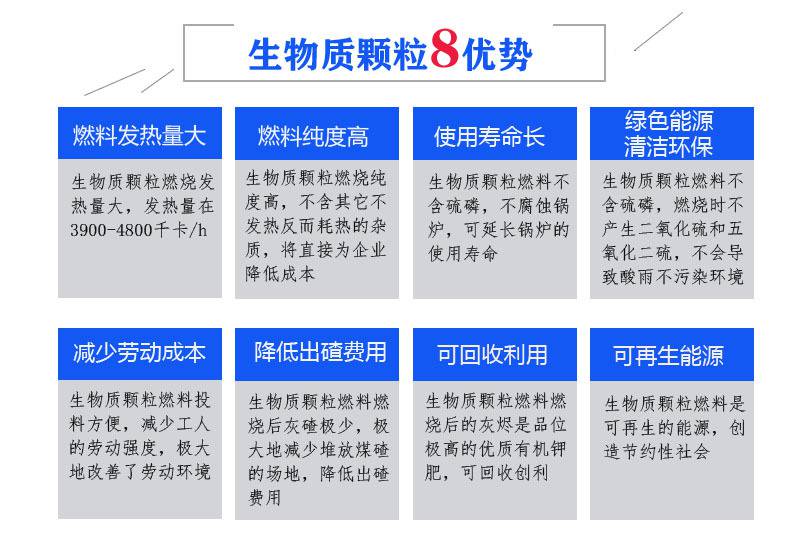 生物质颗粒8优势

燃料发热量大

生物质颗粒燃烧发热量大，发热量在3900-4800千卡/h

燃料纯度高

生物质颗粒燃烧纯度高，不含其它不发热反而耗热的杂质，将直接为企业降低成本

使用寿命长

生物质颗粒燃料不含硫磷，不腐蚀锅炉，可延长锅炉的使用寿命

绿色能源
清洁环保

生物质颗粒燃料不含硫磷，燃烧时不产生二氧化硫和五氧化二硫，不会导致酸雨不污染环境

减少劳动成本

生物质颗粒燃料投料方便，减少工人的劳动强度，极大地改善了劳动环境

降低出碴费用

生物质颗粒燃料燃烧后灰碴极少，极大地减少堆放煤碴的场地，降低出碴费用

可回收利用

生物质颗粒燃料燃烧后的灰烬是品位极高的优质有机钾肥，可回收创利

可再生能源

生物质颗粒燃料是可再生的能源，创造节约性社会